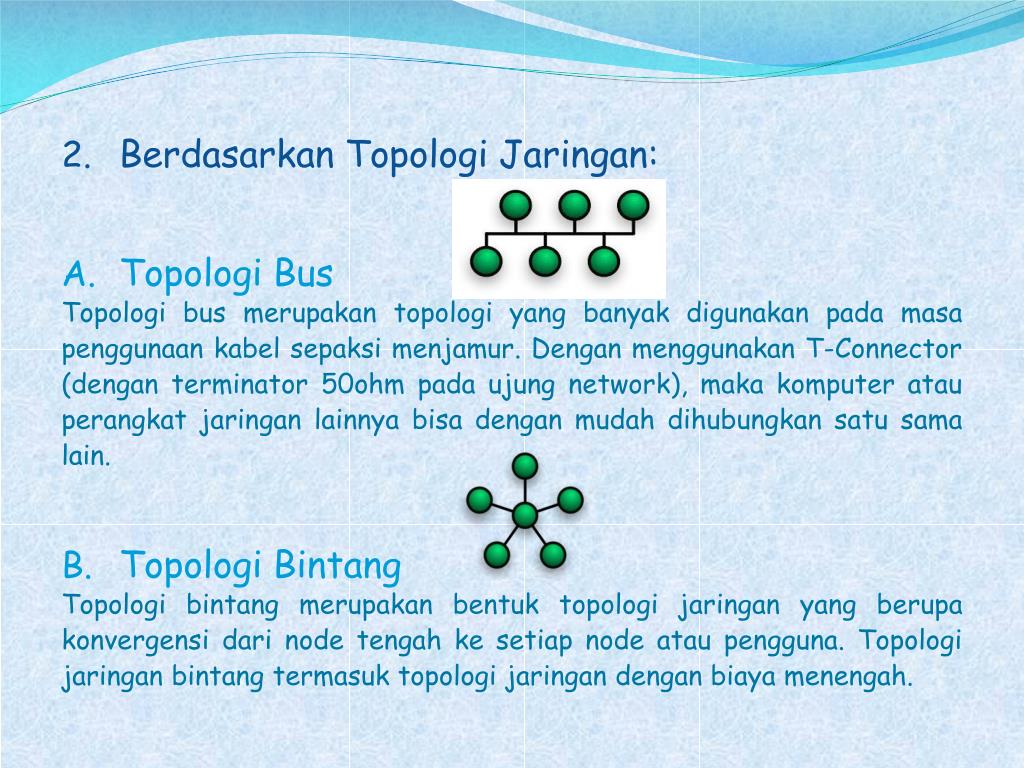 2. Berdasarkan Topologi Jaringan:

A. Topologi Bus
Topologi bus merupakan topologi yang banyak digunakan pada masa penggunaan kabel sepaksi menjamur. Dengan menggunakan T-Connector (dengan terminator 50ohm pada ujung network), maka komputer atau perangkat jaringan lainnya bisa dengan mudah dihubungkan satu sama lain.

B. Topologi Bintang
Topologi bintang merupakan bentuk topologi jaringan yang berupa konvergensi dari node tengah ke setiap node atau pengguna. Topologi jaringan bintang termasuk topologi jaringan dengan biaya menengah.